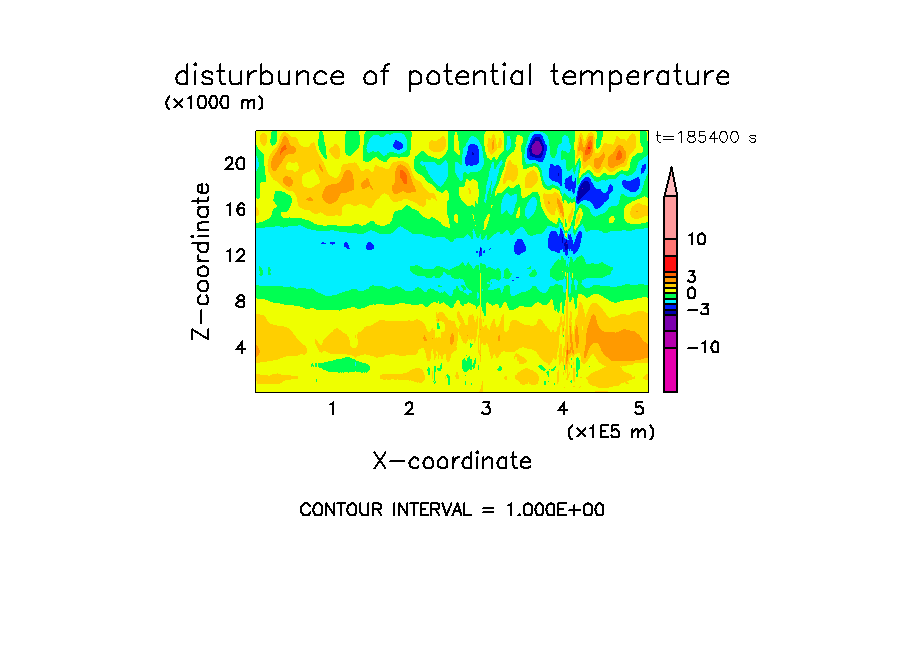 disturbunce of potential temperature

(x1000 m)

t=185400 s

20
16
12
8
4

Z-coordinate

10
3
0
-3
-10

1 2 3 4 5

(x1E5 m)

X-coordinate

CONTOUR INTERVAL = 1.000E+00